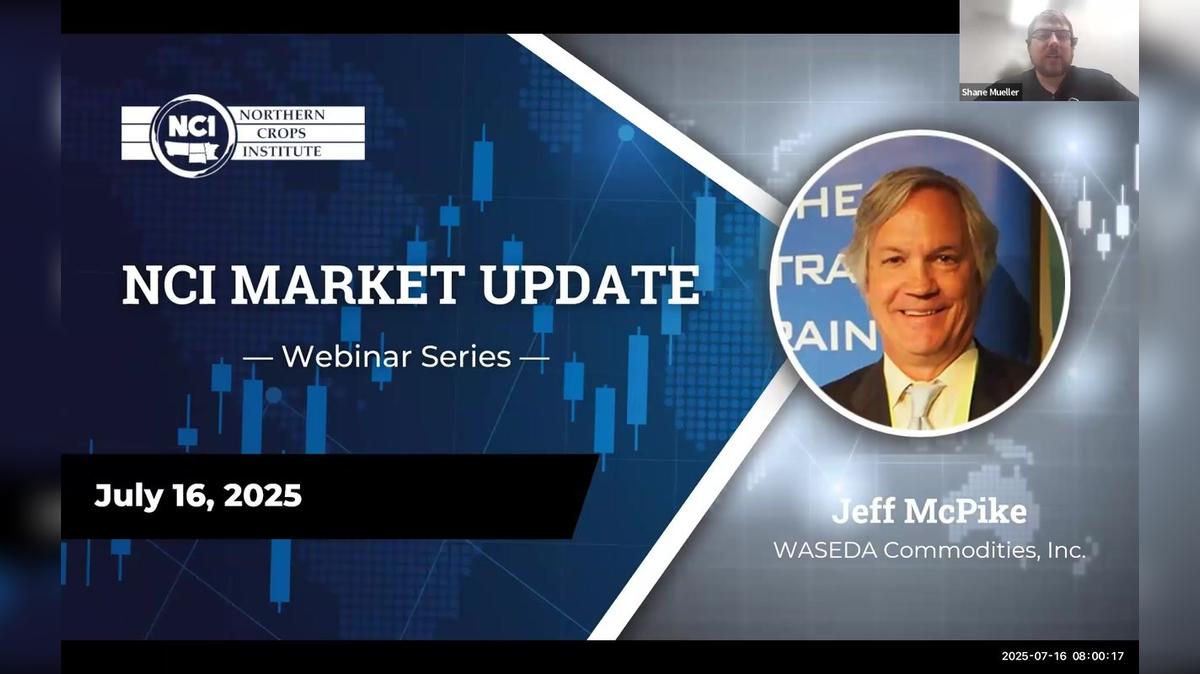 Shane Mueller

NCI NORTHERN CROPS INSTITUTE

NCI MARKET UPDATE
— Webinar Series —

July 16, 2025

HE
TRA
RAIN

Jeff McPike
WASEDA Commodities, Inc.

2025-07-16 08:00:17